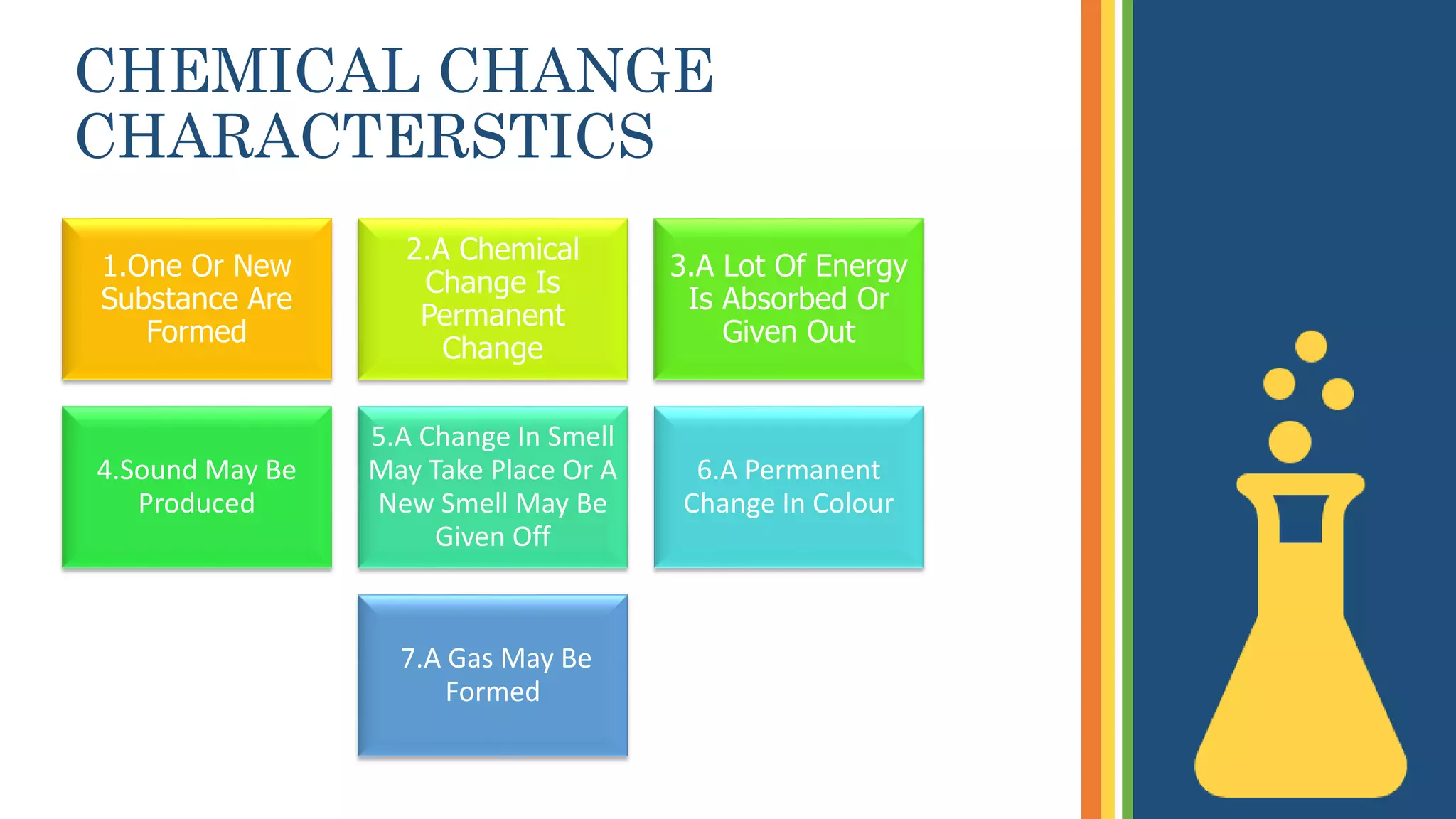 CHEMICAL CHANGE CHARACTERSTICS

1.One Or New Substance Are Formed

2.A Chemical Change Is Permanent Change

3.A Lot Of Energy Is Absorbed Or Given Out

4.Sound May Be Produced

5.A Change In Smell May Take Place Or A New Smell May Be Given Off

6.A Permanent Change In Colour

7.A Gas May Be Formed